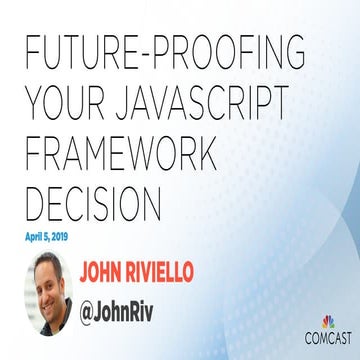 FUTURE-PROOFING YOUR JAVASCRIPT FRAMEWORK DECISION

April 5, 2019

JOHN RIVIELLO

@JohnRiv

COMCAST